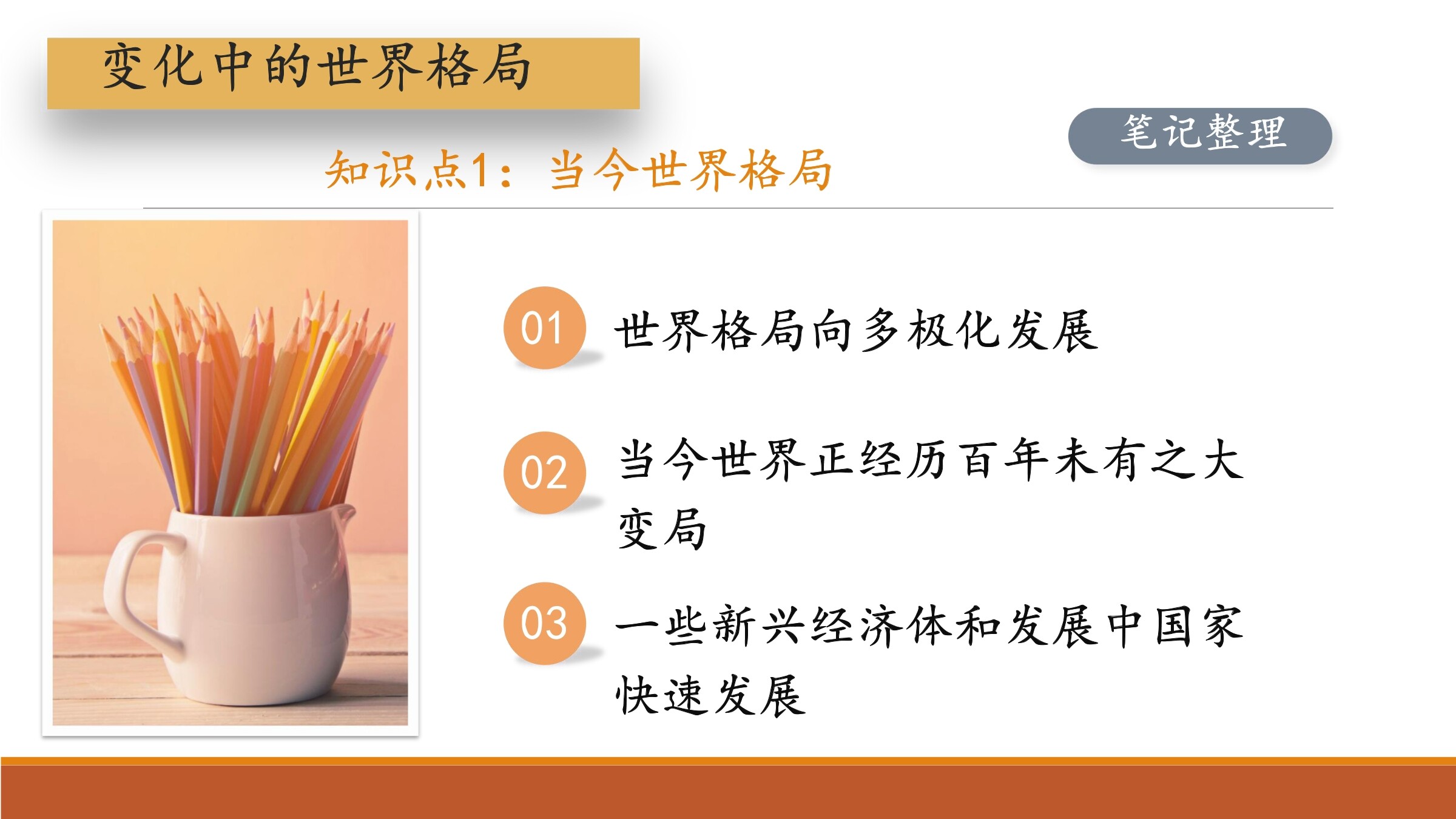 变化中的世界格局

笔记整理

知识点1：当今世界格局

01 世界格局向多极化发展

02 当今世界正经历百年未有之大变局

03 一些新兴经济体和发展中国家快速发展